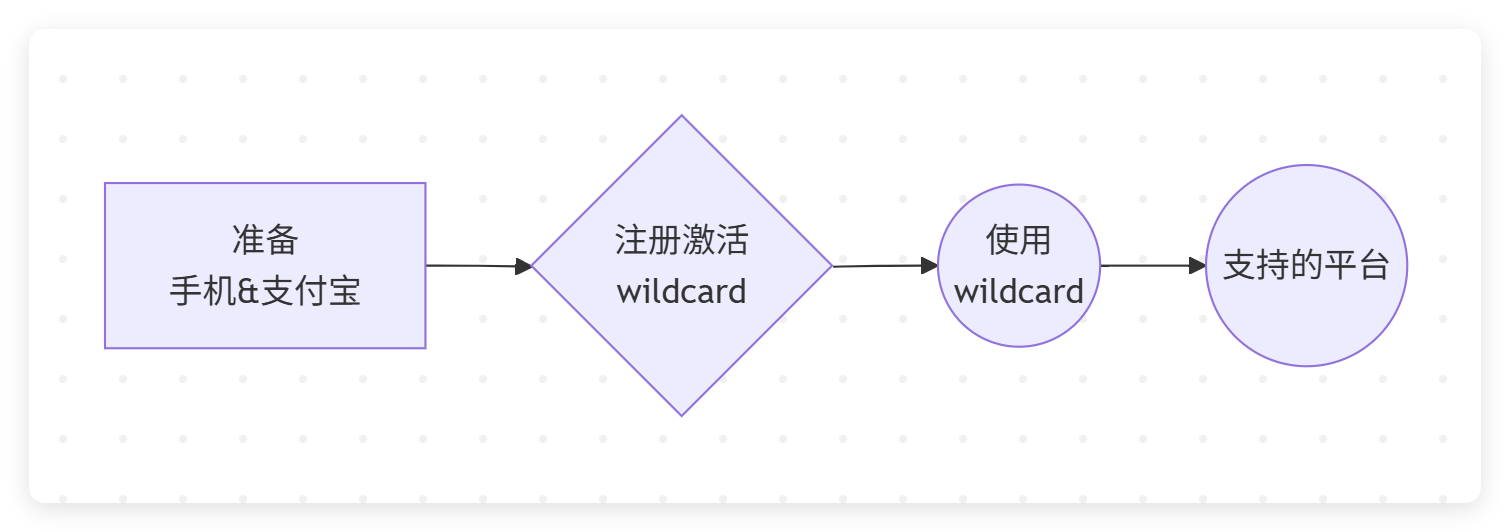 准备
手机&支付宝

注册激活
wildcard

使用
wildcard

支持的平台